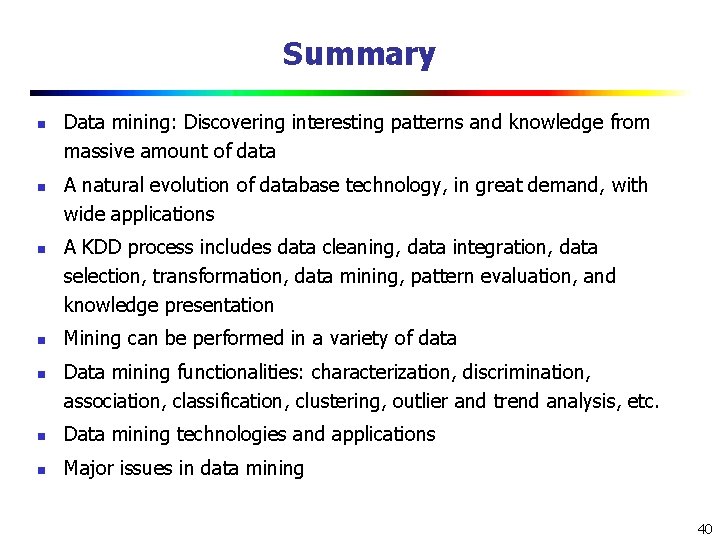 Summary

- Data mining: Discovering interesting patterns and knowledge from massive amount of data
- A natural evolution of database technology, in great demand, with wide applications
- A KDD process includes data cleaning, data integration, data selection, transformation, data mining, pattern evaluation, and knowledge presentation
- Mining can be performed in a variety of data
- Data mining functionalities: characterization, discrimination, association, classification, clustering, outlier and trend analysis, etc.
- Data mining technologies and applications
- Major issues in data mining

40